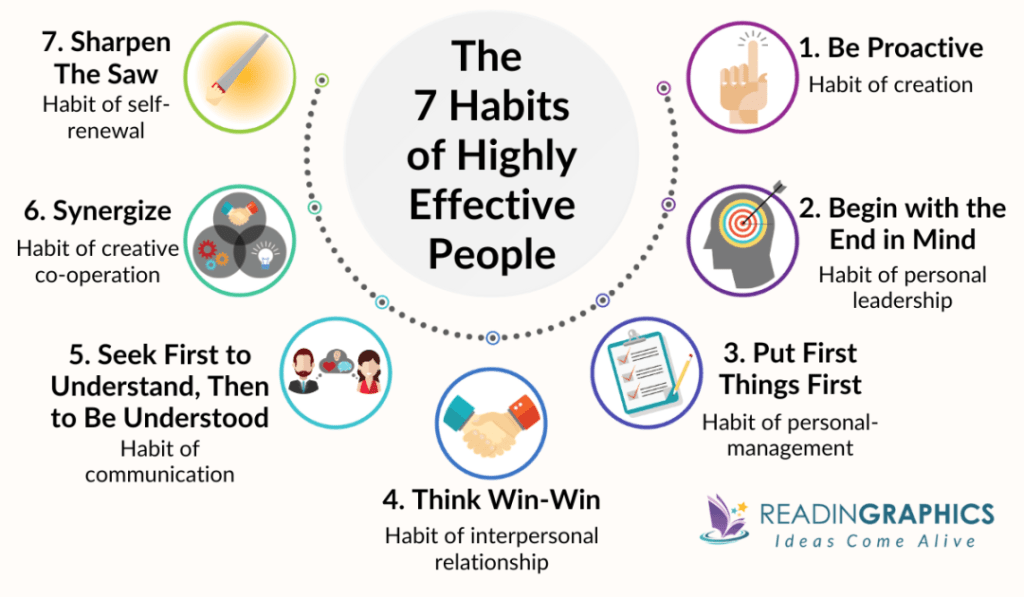 The 7 Habits of Highly Effective People

1. Be Proactive
Habit of creation

2. Begin with the End in Mind
Habit of personal leadership

3. Put First Things First
Habit of personal-management

4. Think Win-Win
Habit of interpersonal relationship

5. Seek First to Understand, Then to Be Understood
Habit of communication

6. Synergize
Habit of creative co-operation

7. Sharpen The Saw
Habit of self-renewal

READINGRAPHICS
Ideas Come Alive